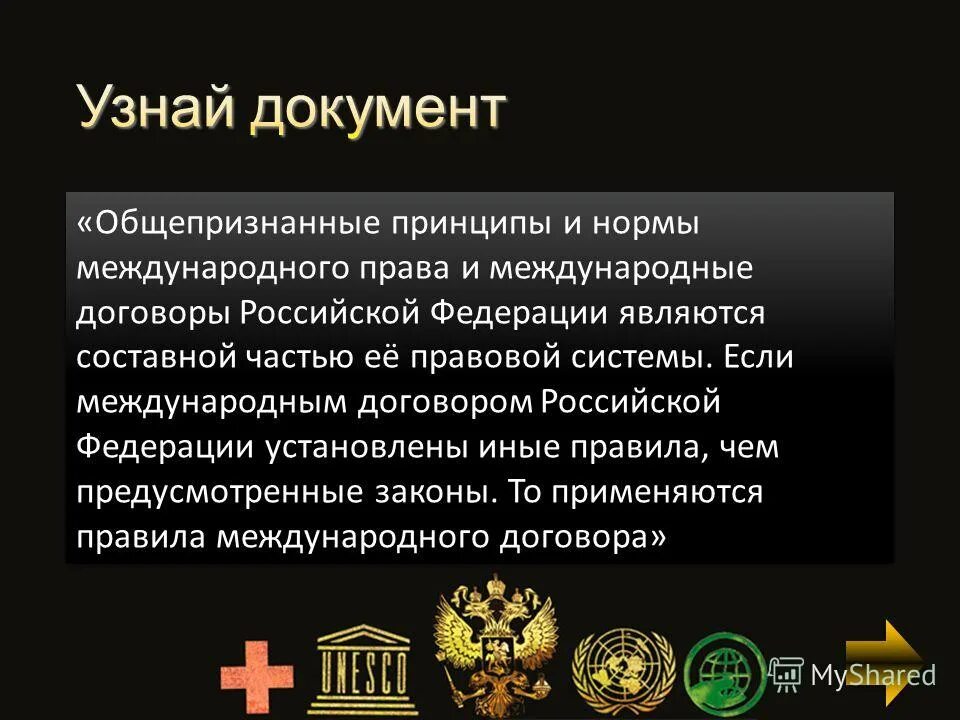 Узнай документ

«Общепризнанные принципы и нормы международного права и международные договоры Российской Федерации являются составной частью её правовой системы. Если международным договором Российской Федерации установлены иные правила, чем предусмотренные законы. То применяются правила международного договора»

UNESCO

MyShared